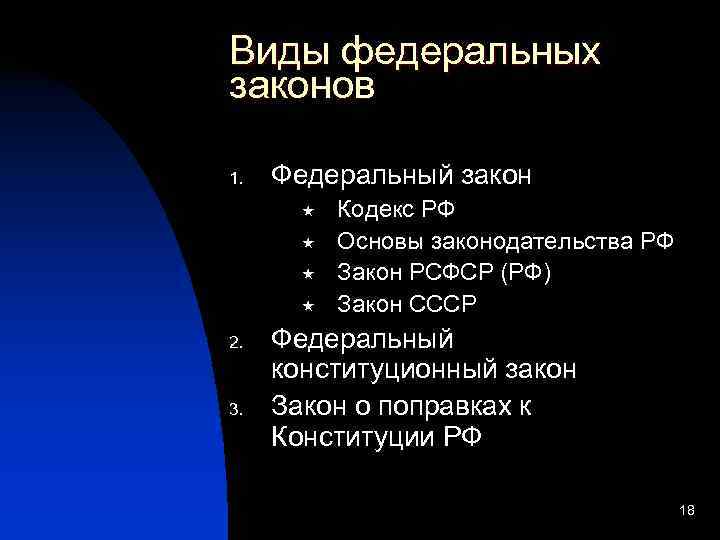 Виды федеральных законов

1. Федеральный закон
   ★ Кодекс РФ
   ★ Основы законодательства РФ
   ★ Закон РСФСР (РФ)
   ★ Закон СССР
2. Федеральный конституционный закон
3. Закон о поправках к Конституции РФ

18